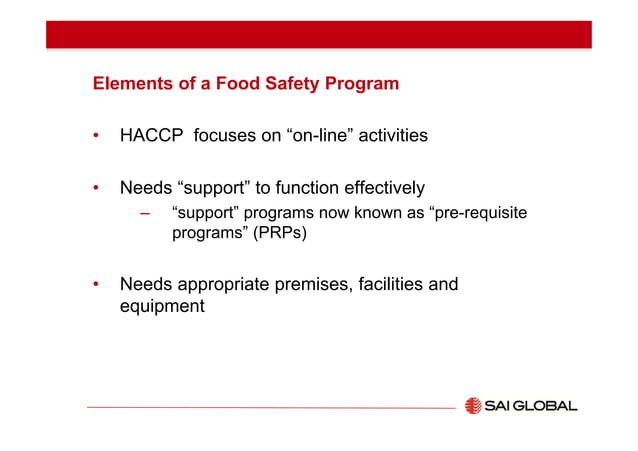 Elements of a Food Safety Program

• HACCP focuses on “on-line” activities

• Needs “support” to function effectively
– “support” programs now known as “pre-requisite programs” (PRPs)

• Needs appropriate premises, facilities and equipment

SAI GLOBAL